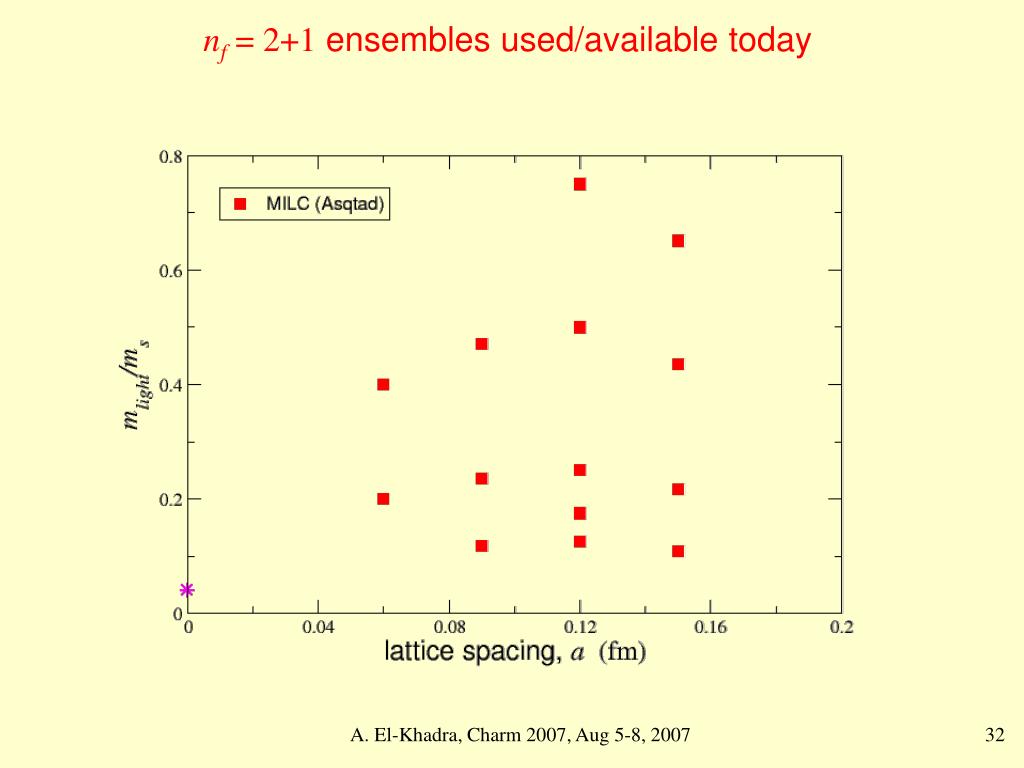 $n_f = 2+1$ ensembles used/available today

MILC (Asqtad)

$m_{light}/m_s$

0.8
0.6
0.4
0.2
0

0
0.04
0.08
0.12
0.16
0.2

lattice spacing, $a$ (fm)

A. El-Khadra, Charm 2007, Aug 5-8, 2007

32